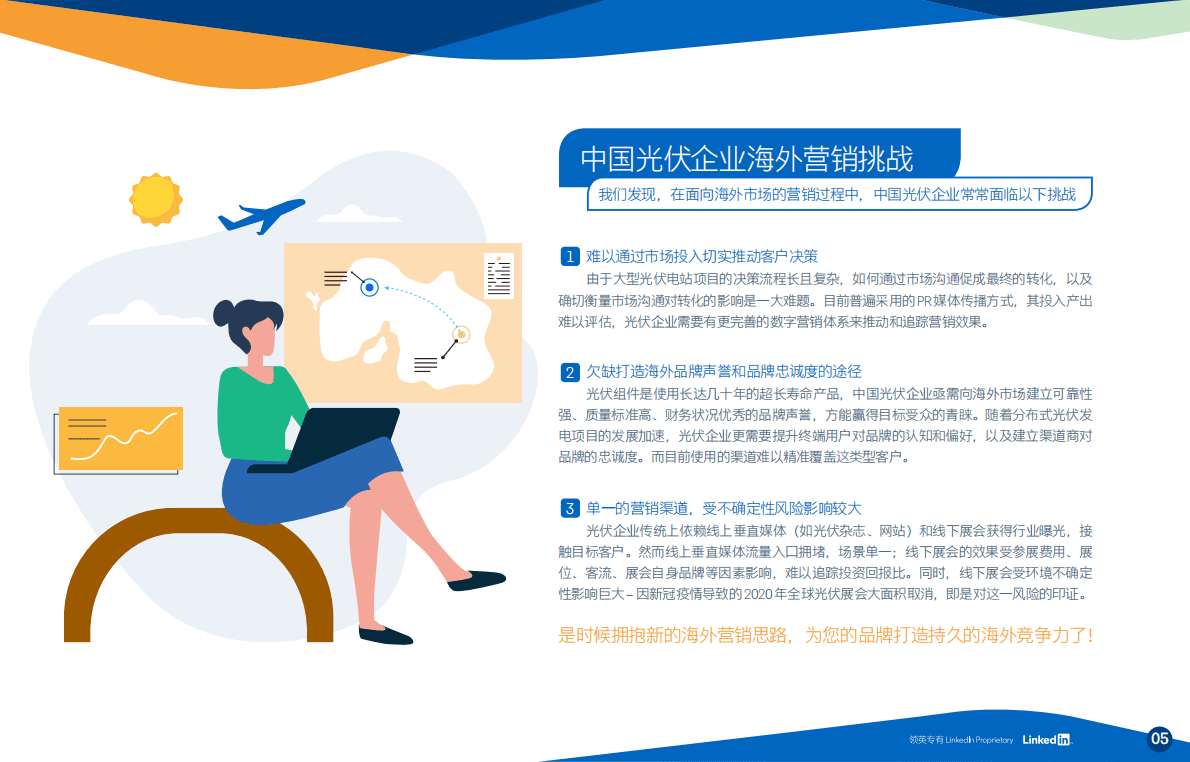 中国光伏企业海外营销挑战

我们发现，在面向海外市场的营销过程中，中国光伏企业常常面临以下挑战

1 难以通过市场投入切实推动客户决策

由于大型光伏电站项目的决策流程长且复杂，如何通过市场沟通促成最终的转化，以及确切衡量市场沟通对转化的影响是一大难题。目前普遍采用的PR媒体传播方式，其投入产出难以评估，光伏企业需要有更完善的数字营销体系来推动和追踪营销效果。

2 欠缺打造海外品牌声誉和品牌忠诚度的途径

光伏组件是使用长达几十年的超长寿命产品，中国光伏企业亟需向海外市场建立可靠性强、质量标准高、财务状况优秀的品牌声誉，方能赢得目标受众的青睐。随着分布式光伏发电项目的发展加速，光伏企业更需要提升终端用户对品牌的认知和偏好，以及建立渠道商对品牌的忠诚度。而目前使用的渠道难以精准覆盖这类型客户。

3 单一的营销渠道，受不确定性风险影响较大

光伏企业传统上依赖线上垂直媒体（如光伏杂志、网站）和线下展会获得行业曝光，接触目标客户。然而线上垂直媒体流量入口拥堵，场景单一；线下展会的效果受参展费用、展位、客流、展会自身品牌等因素影响，难以追踪投资回报比。同时，线下展会受环境不确定性影响巨大 – 因新冠疫情导致的2020年全球光伏展会大面积取消，即是对这一风险的印证。

是时候拥抱新的海外营销思路，为您的品牌打造持久的海外竞争力了！

领英专有 LinkedIn Proprietary LinkedIn 05